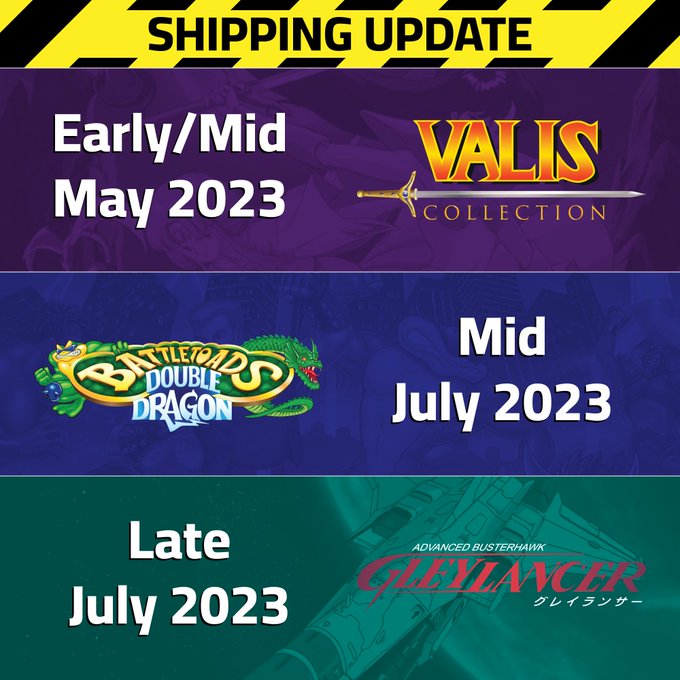 SHIPPING UPDATE

Early/Mid May 2023

VALIS COLLECTION

BATTLETOADS DOUBLE DRAGON

Mid July 2023

Late July 2023

ADVANCED BUSTERHAWK GLEYLANCER グレイランサー